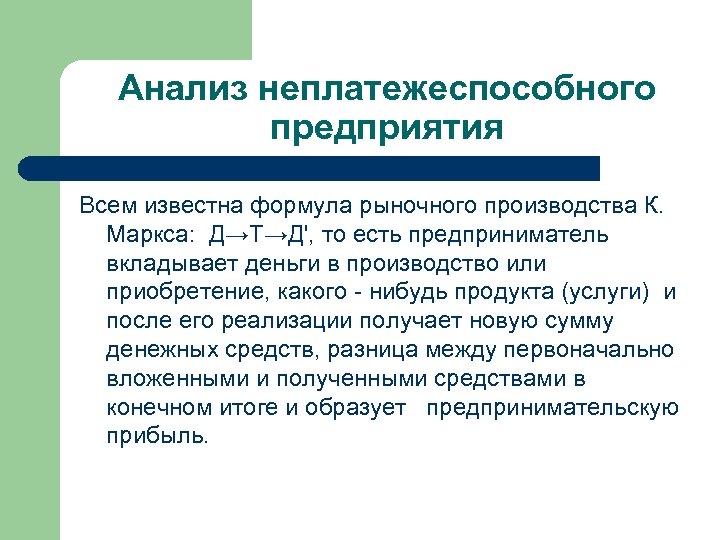 Анализ неплатежеспособного предприятия

Всем известна формула рыночного производства К. Маркса: Д→Т→Д', то есть предприниматель вкладывает деньги в производство или приобретение, какого - нибудь продукта (услуги) и после его реализации получает новую сумму денежных средств, разница между первоначально вложенными и полученными средствами в конечном итоге и образует предпринимательскую прибыль.